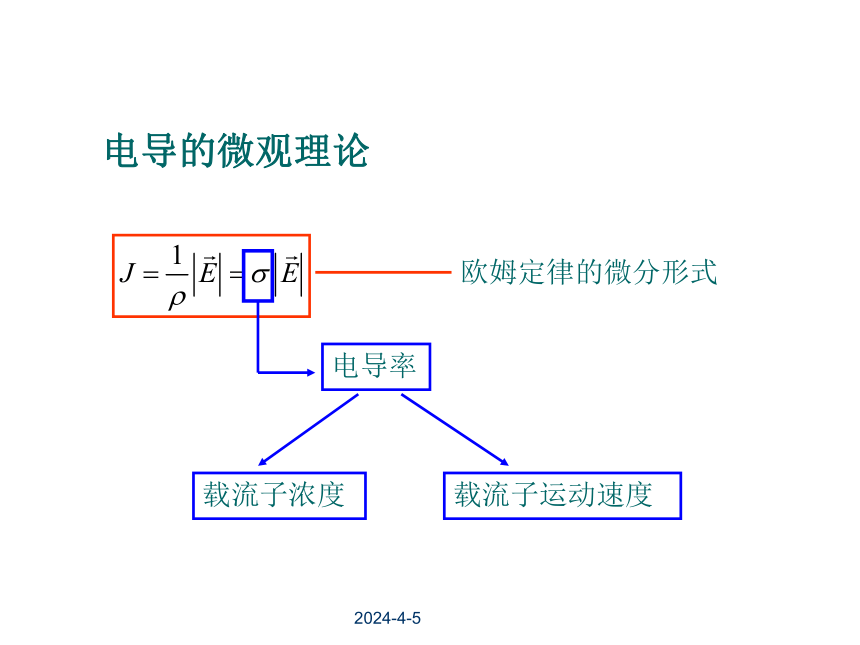 电导的微观理论

$J = \frac{1}{\rho}\left|\vec{E}\right| = \sigma\left|\vec{E}\right|$

欧姆定律的微分形式

电导率

载流子浓度

载流子运动速度

2024-4-5